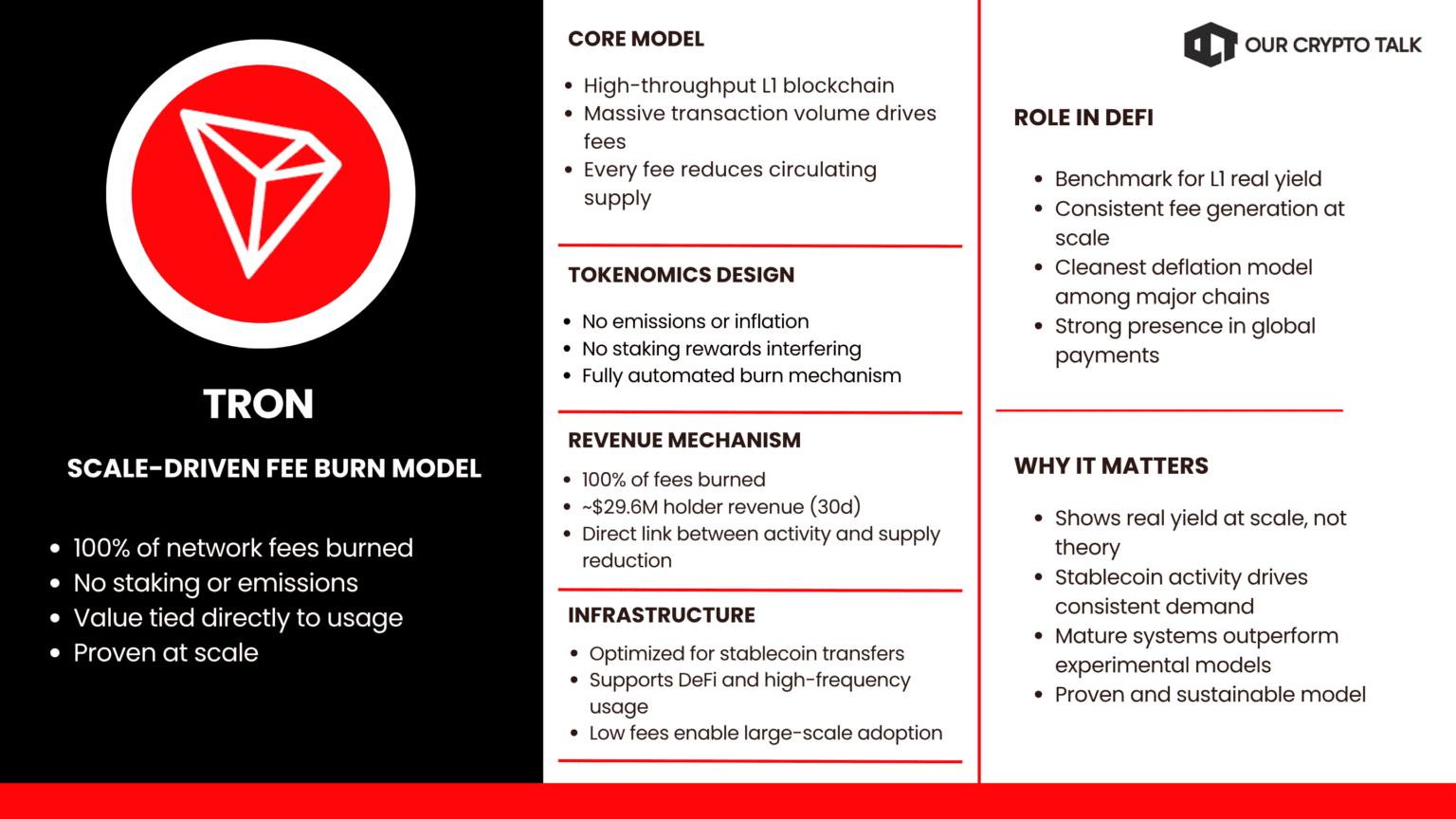 TRON

SCALE-DRIVEN FEE BURN MODEL

- 100% of network fees burned
- No staking or emissions
- Value tied directly to usage
- Proven at scale

CORE MODEL

- High-throughput L1 blockchain
- Massive transaction volume drives fees
- Every fee reduces circulating supply

TOKENOMICS DESIGN

- No emissions or inflation
- No staking rewards interfering
- Fully automated burn mechanism

REVENUE MECHANISM

- 100% of fees burned
- ~$29.6M holder revenue (30d)
- Direct link between activity and supply reduction

INFRASTRUCTURE

- Optimized for stablecoin transfers
- Supports DeFi and high-frequency usage
- Low fees enable large-scale adoption

OUR CRYPTO TALK

ROLE IN DEFI

- Benchmark for L1 real yield
- Consistent fee generation at scale
- Cleanest deflation model among major chains
- Strong presence in global payments

WHY IT MATTERS

- Shows real yield at scale, not theory
- Stablecoin activity drives consistent demand
- Mature systems outperform experimental models
- Proven and sustainable model